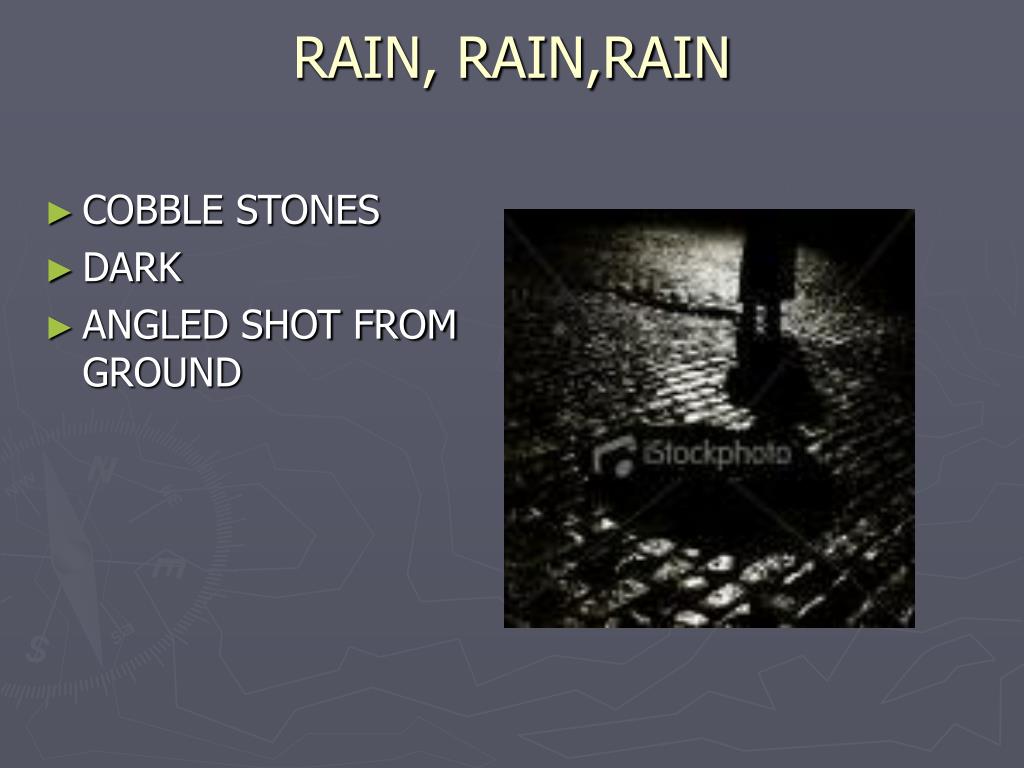 RAIN, RAIN,RAIN

► COBBLE STONES
► DARK
► ANGLED SHOT FROM GROUND

iStockphoto